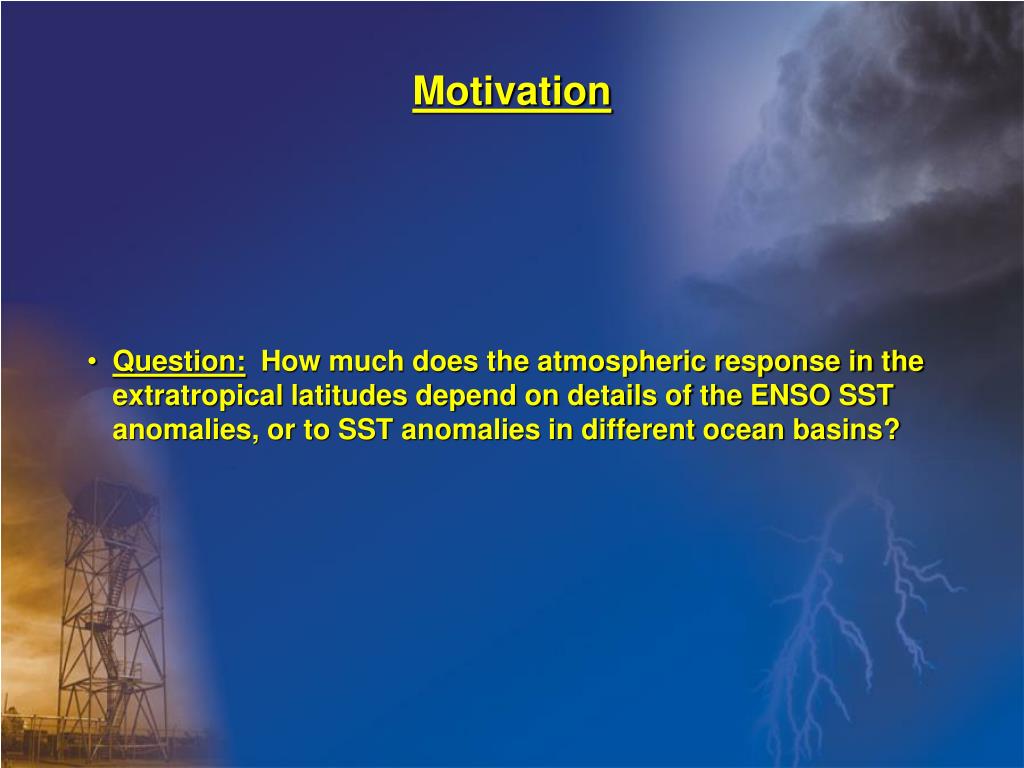 Motivation

• Question: How much does the atmospheric response in the extratropical latitudes depend on details of the ENSO SST anomalies, or to SST anomalies in different ocean basins?